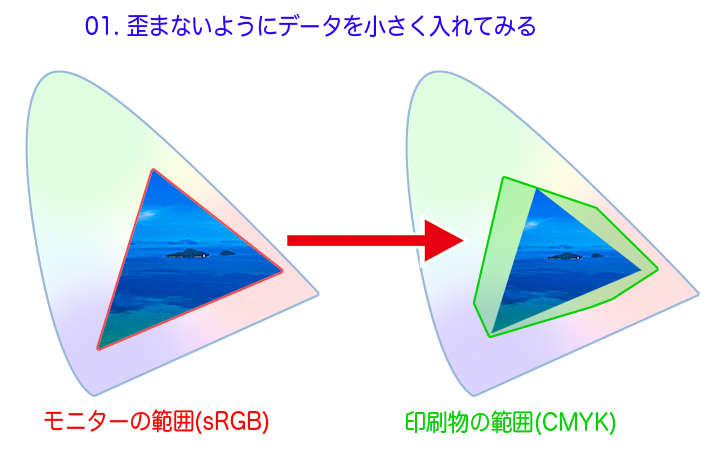 01. 歪まないようにデータを小さく入れてみる

モニターの範囲(sRGB)

印刷物の範囲(CMYK)